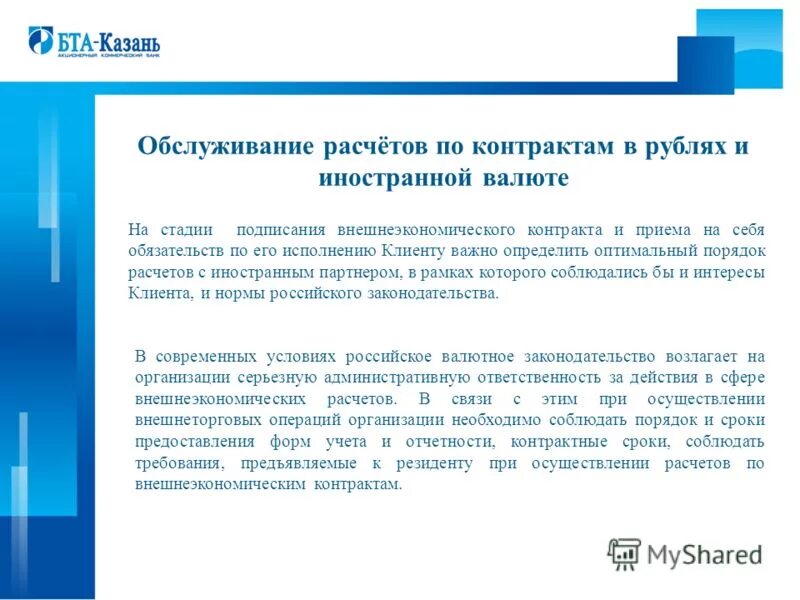 БТА-Казань
АКЦИОНЕРНЫЙ КОММЕРЧЕСКИЙ БАНК

Обслуживание расчётов по контрактам в рублях и иностранной валюте

На стадии подписания внешнеэкономического контракта и приема на себя обязательств по его исполнению Клиенту важно определить оптимальный порядок расчетов с иностранным партнером, в рамках которого соблюдались бы и интересы Клиента, и нормы российского законодательства.

В современных условиях российское валютное законодательство возлагает на организации серьезную административную ответственность за действия в сфере внешнеэкономических расчетов. В связи с этим при осуществлении внешнеторговых операций организации необходимо соблюдать порядок и сроки предоставления форм учета и отчетности, контрактные сроки, соблюдать требования, предъявляемые к резиденту при осуществлении расчетов по внешнеэкономическим контрактам.

MyShared